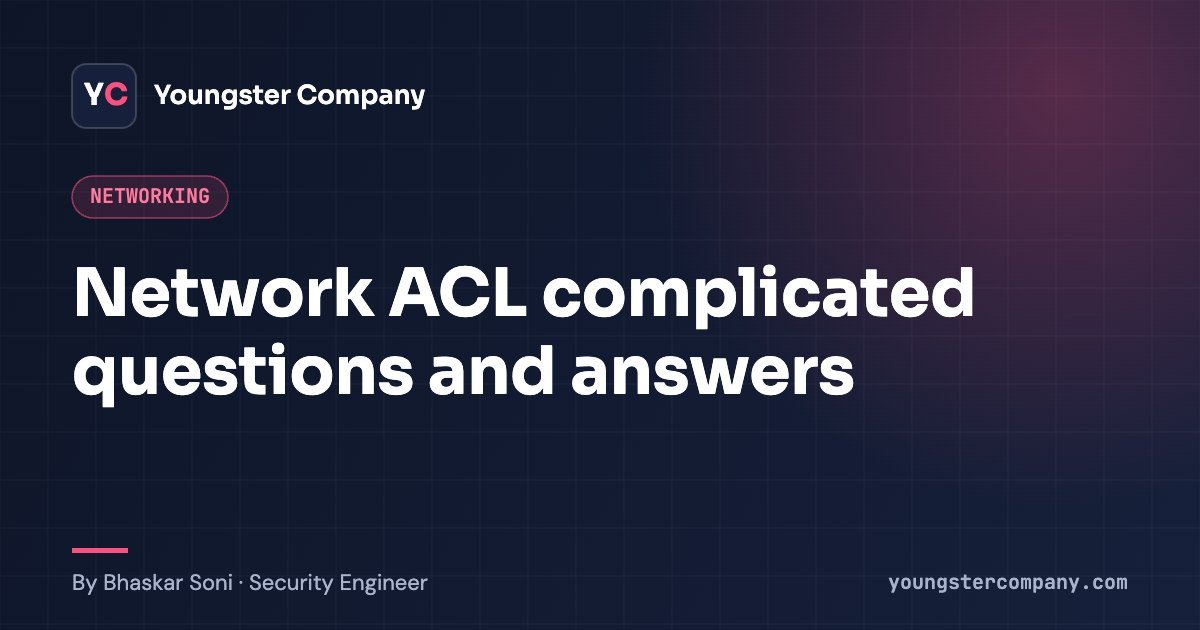 YC Youngster Company

NETWORKING

Network ACL complicated questions and answers

By Bhaskar Soni · Security Engineer

youngstercompany.com